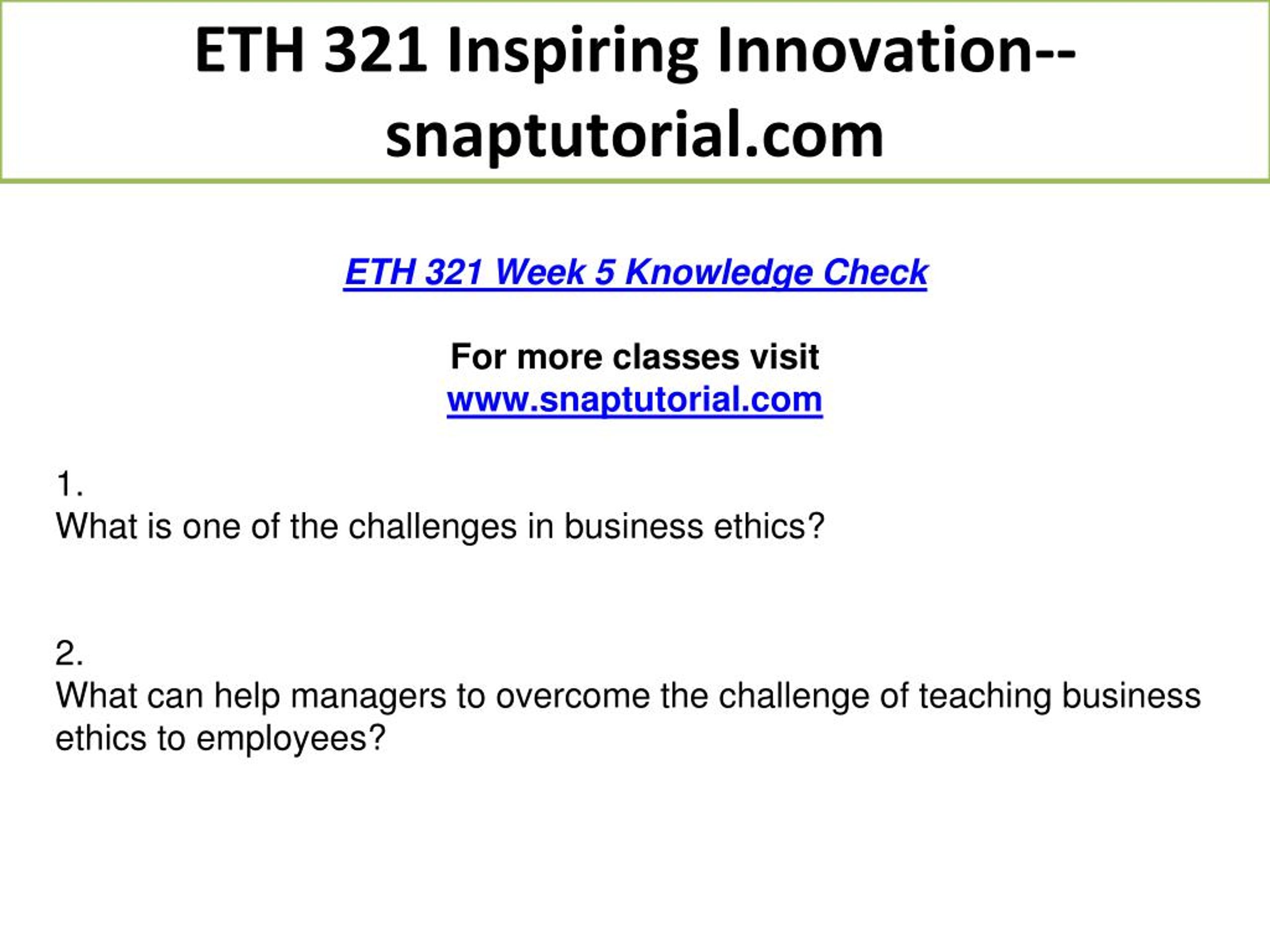 ETH 321 Inspiring Innovation--snaptutorial.com

ETH 321 Week 5 Knowledge Check

For more classes visit
www.snaptutorial.com

1.
What is one of the challenges in business ethics?

2.
What can help managers to overcome the challenge of teaching business ethics to employees?